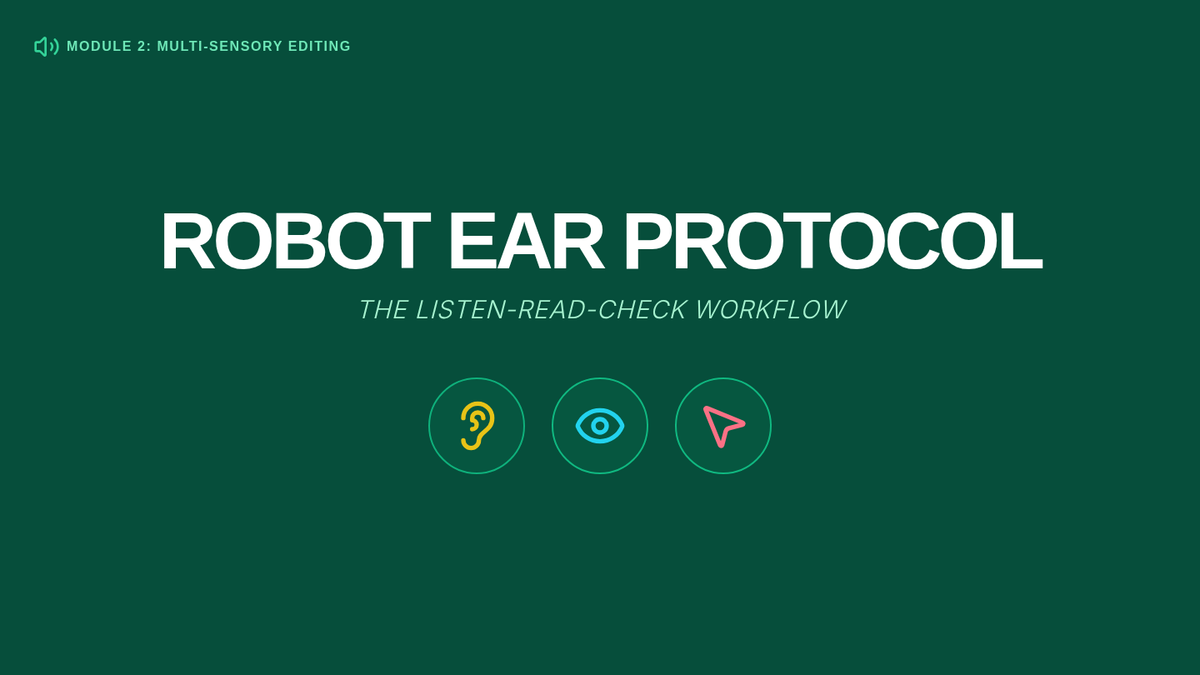 MODULE 2: MULTI-SENSORY EDITING

ROBOT EAR PROTOCOL

THE LISTEN-READ-CHECK WORKFLOW